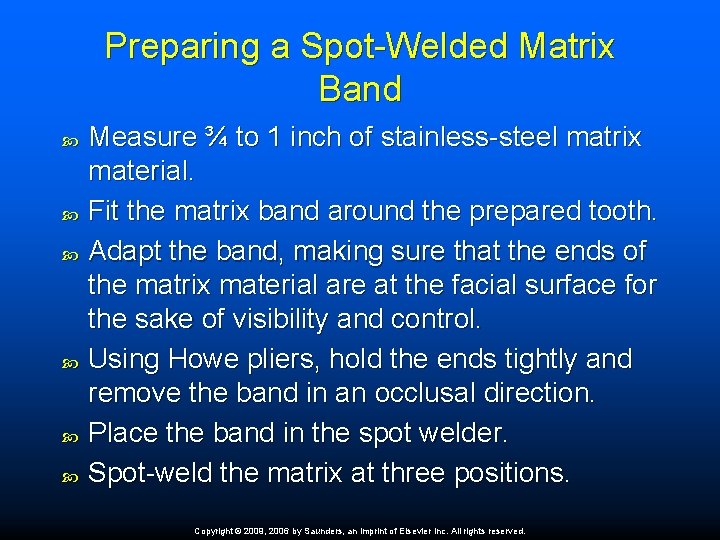 Preparing a Spot-Welded Matrix Band

Measure ¾ to 1 inch of stainless-steel matrix material.

Fit the matrix band around the prepared tooth.

Adapt the band, making sure that the ends of the matrix material are at the facial surface for the sake of visibility and control.

Using Howe pliers, hold the ends tightly and remove the band in an occlusal direction.

Place the band in the spot welder.

Spot-weld the matrix at three positions.

Copyright © 2009, 2006 by Saunders, an imprint of Elsevier Inc. All rights reserved.